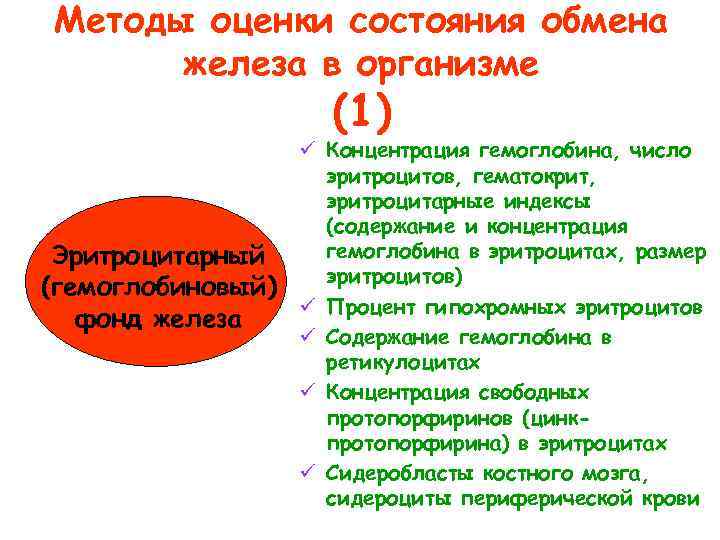 Методы оценки состояния обмена железа в организме
(1)

Эритроцитарный (гемоглобиновый) фонд железа

✓ Концентрация гемоглобина, число эритроцитов, гематокрит, эритроцитарные индексы (содержание и концентрация гемоглобина в эритроцитах, размер эритроцитов)
✓ Процент гипохромных эритроцитов
✓ Содержание гемоглобина в ретикулоцитах
✓ Концентрация свободных протопорфиринов (цинк-протопорфирина) в эритроцитах
✓ Сидеробласты костного мозга, сидероциты периферической крови